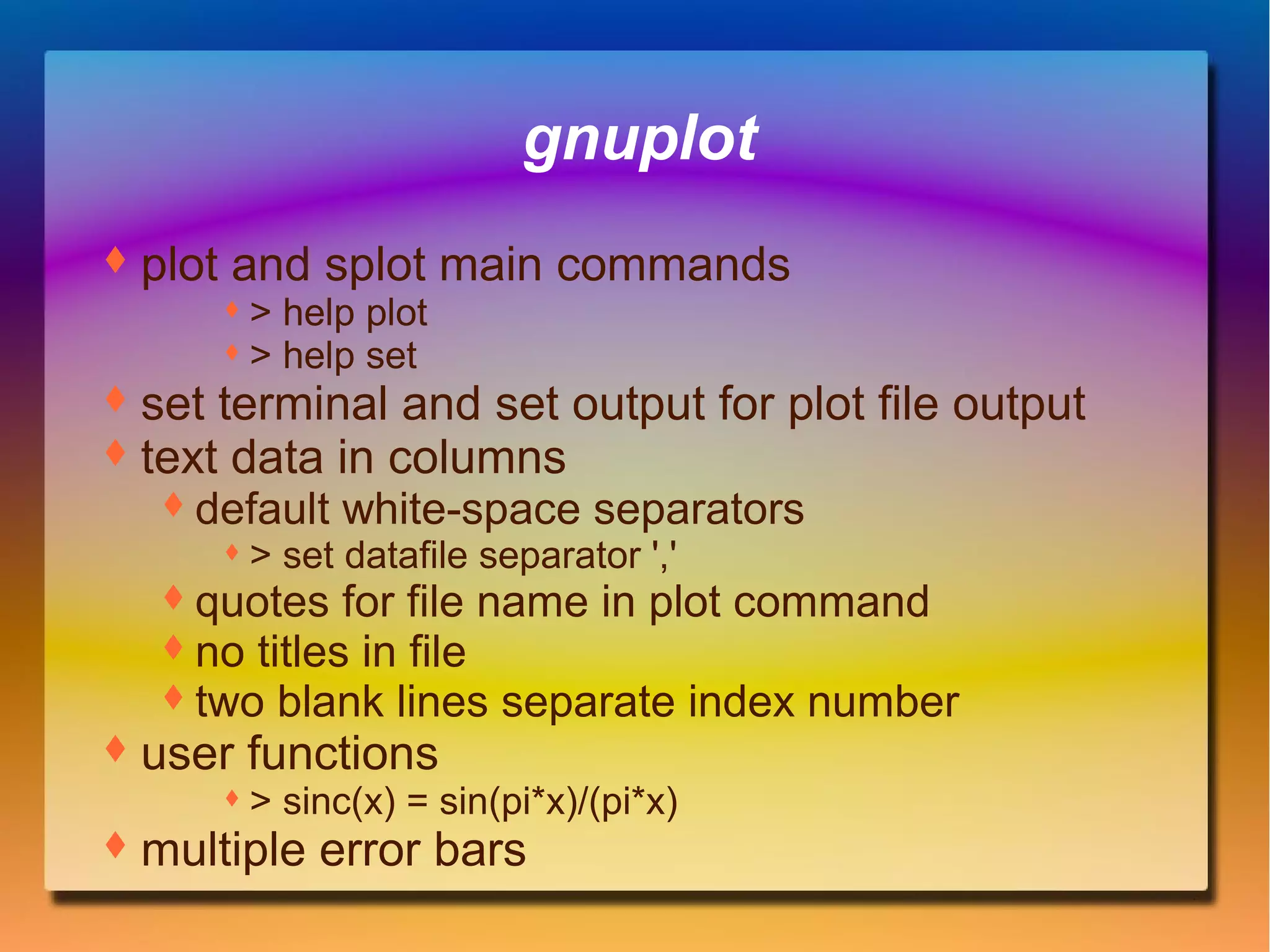 gnuplot

♦ plot and splot main commands
♦ > help plot
♦ > help set
♦ set terminal and set output for plot file output
♦ text data in columns
♦ default white-space separators
♦ > set datafile separator ','
♦ quotes for file name in plot command
♦ no titles in file
♦ two blank lines separate index number
♦ user functions
♦ > sinc(x) = sin(pi*x)/(pi*x)
♦ multiple error bars